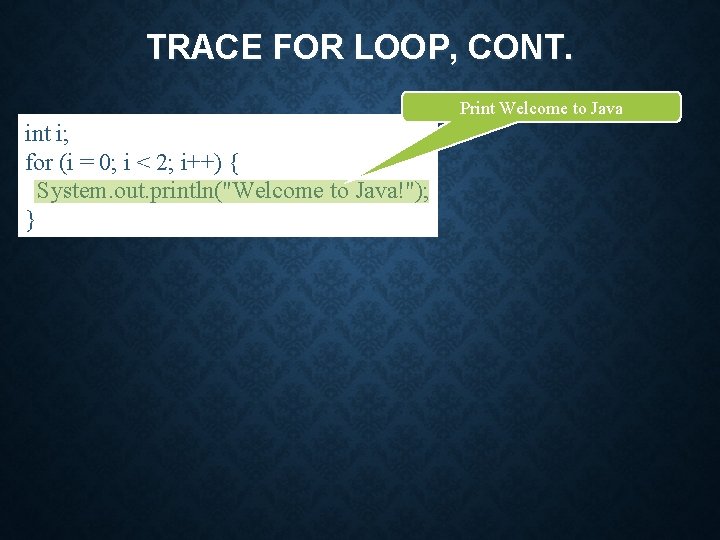 TRACE FOR LOOP, CONT.

Print Welcome to Java

int i;
for (i = 0; i < 2; i++) {
System.out.println("Welcome to Java!");
}